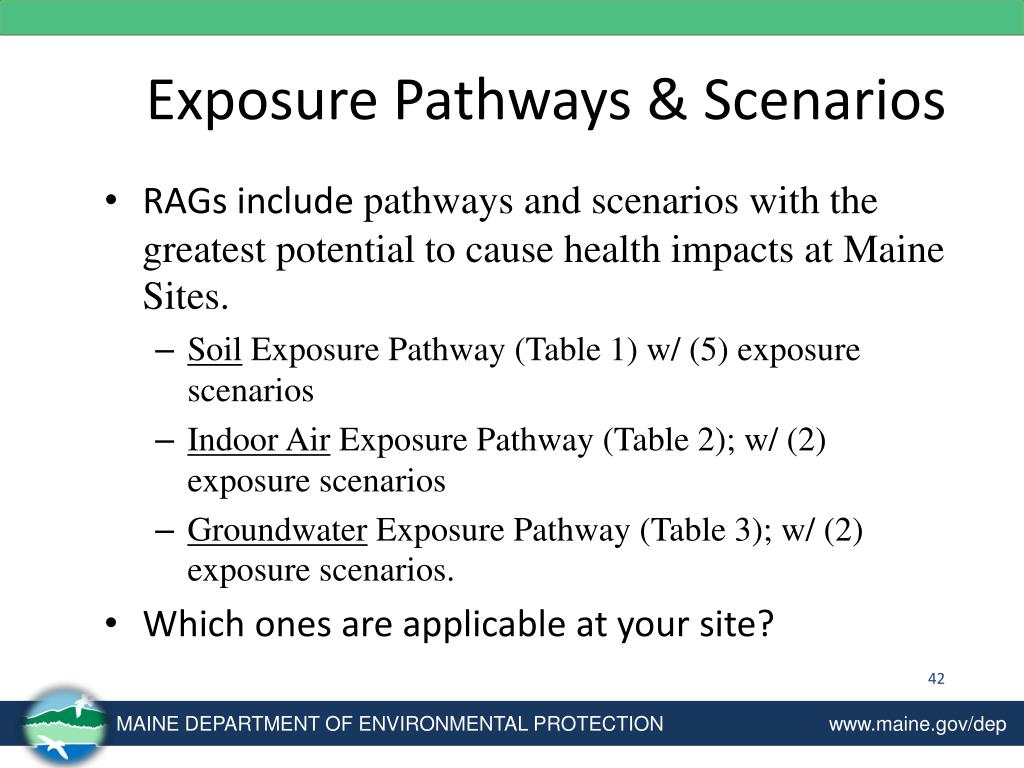 Exposure Pathways & Scenarios

• RAGs include pathways and scenarios with the greatest potential to cause health impacts at Maine Sites.
– Soil Exposure Pathway (Table 1) w/ (5) exposure scenarios
– Indoor Air Exposure Pathway (Table 2); w/ (2) exposure scenarios
– Groundwater Exposure Pathway (Table 3); w/ (2) exposure scenarios.
• Which ones are applicable at your site?

42

MAINE DEPARTMENT OF ENVIRONMENTAL PROTECTION

www.maine.gov/dep